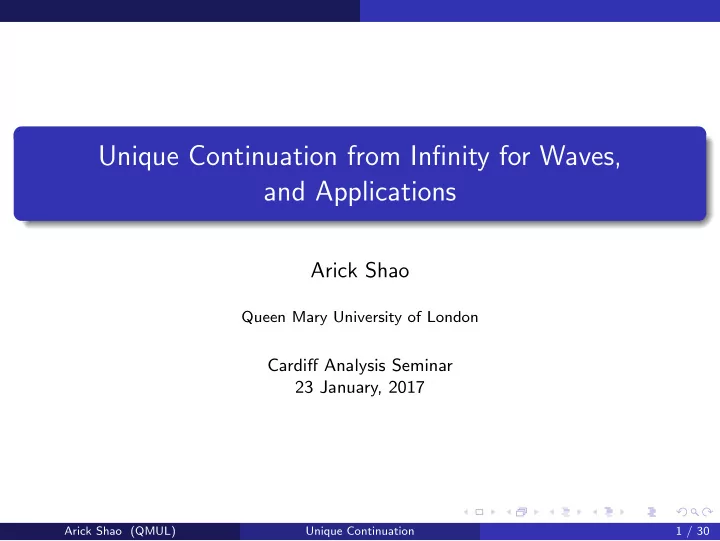 Unique Continuation from Infinity for Waves, and Applications

Arick Shao

Queen Mary University of London

Cardiff Analysis Seminar
23 January, 2017

Arick Shao (QMUL) Unique Continuation 1 / 30